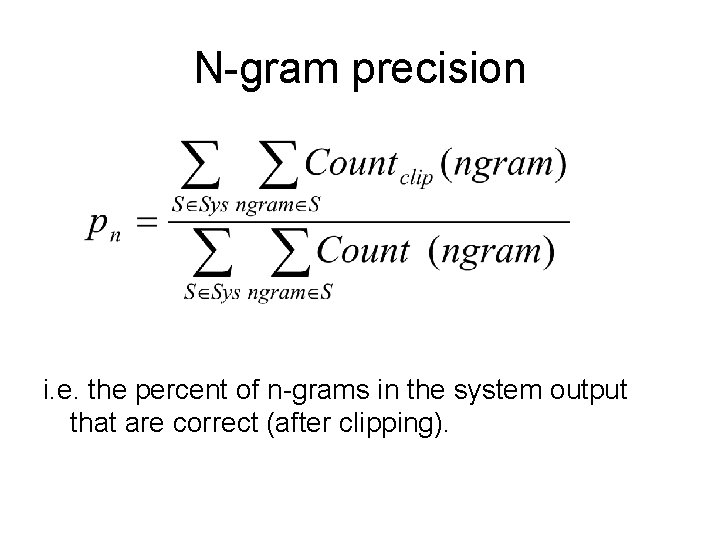 N-gram precision

$p_n = \frac{\sum_{S \in Sys} \sum_{ngram \in S} Count_{clip}(ngram)}{\sum_{S \in Sys} \sum_{ngram \in S} Count\ (ngram)}$

i.e. the percent of n-grams in the system output that are correct (after clipping).